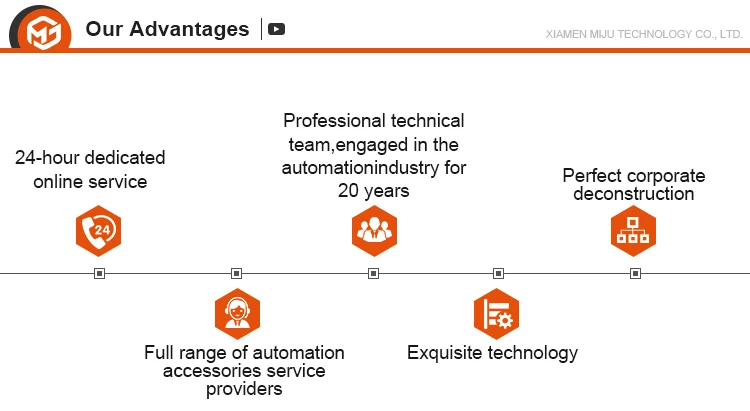 Our Advantages

XIAMEN MIJU TECHNOLOGY CO., LTD.

24-hour dedicated online service

24

Full range of automation accessories service providers

Professional technical team,engaged in the automationindustry for 20 years

Exquisite technology

Perfect corporate deconstruction